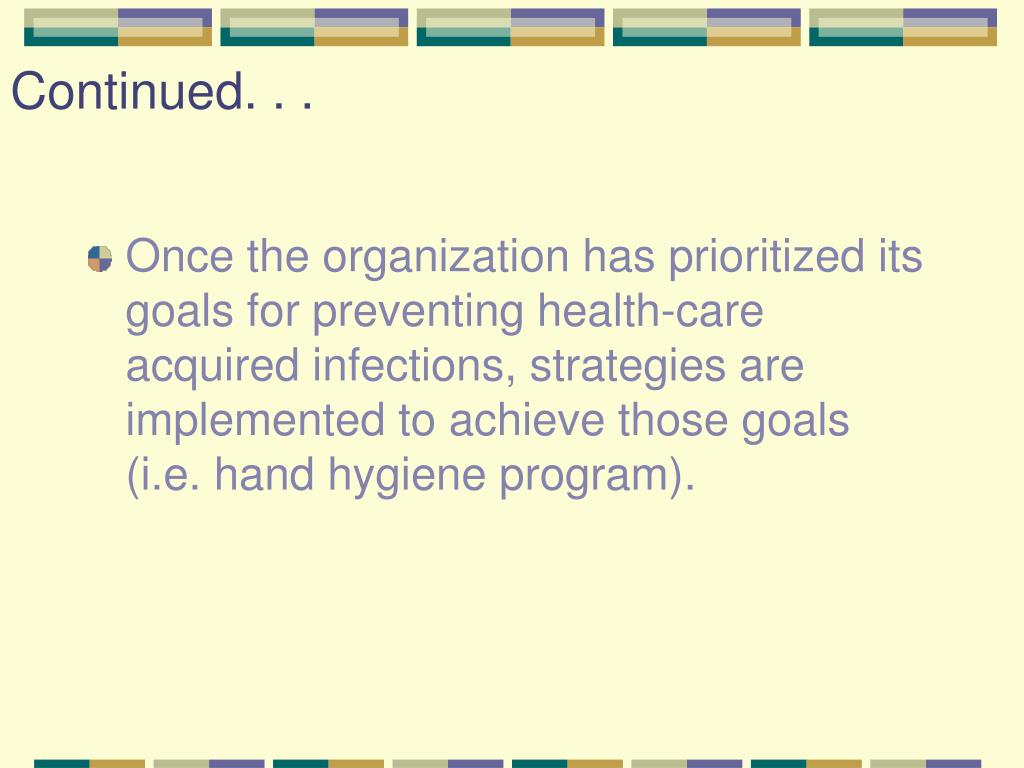 Continued. . .

Once the organization has prioritized its goals for preventing health-care acquired infections, strategies are implemented to achieve those goals (i.e. hand hygiene program).